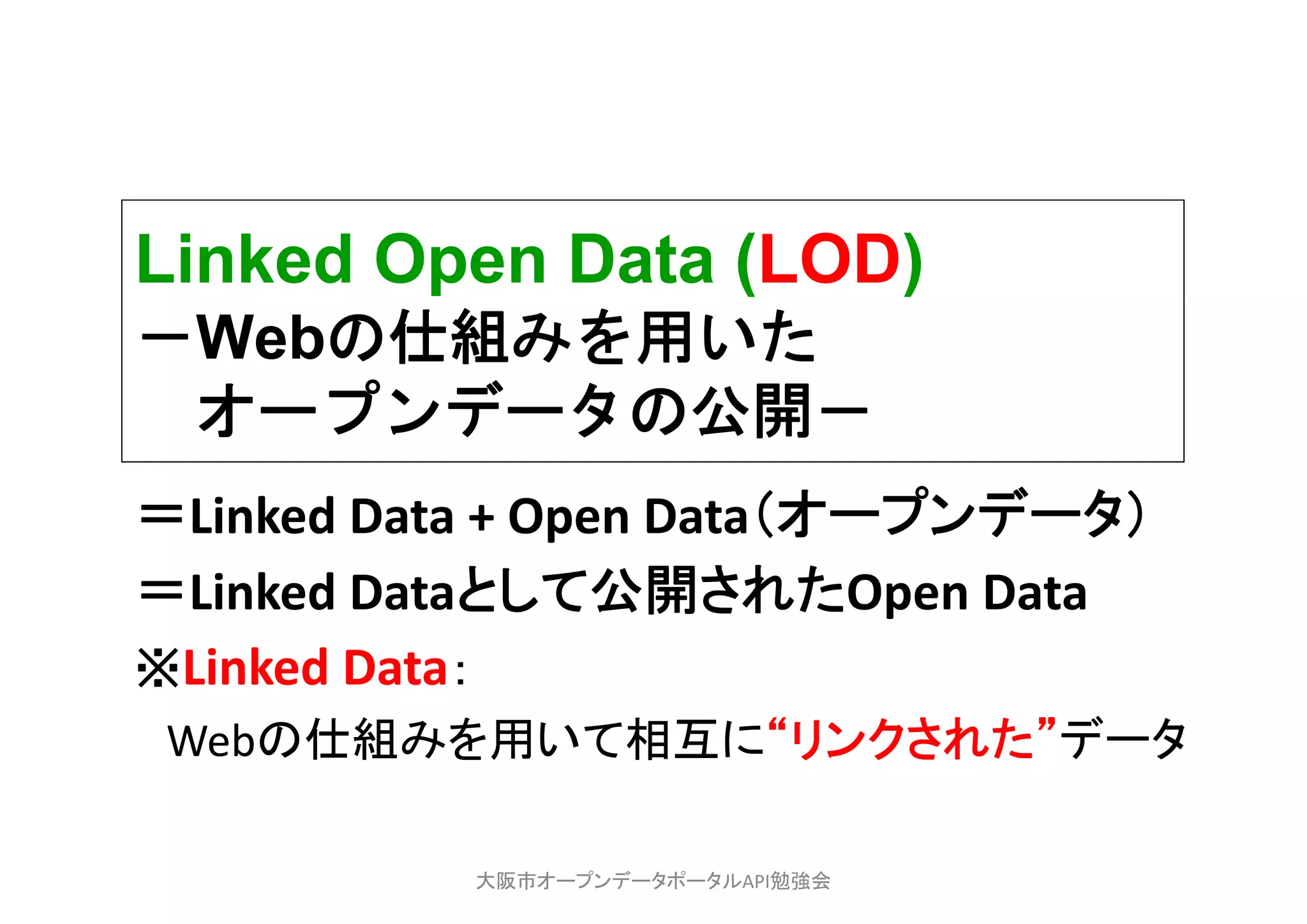 Linked Open Data (LOD)
－Webの仕組みを用いた
オープンデータの公開－

＝Linked Data + Open Data（オープンデータ）
＝Linked Dataとして公開されたOpen Data
※Linked Data：
Webの仕組みを用いて相互に“リンクされた”データ

大阪市オープンデータポータルAPI勉強会